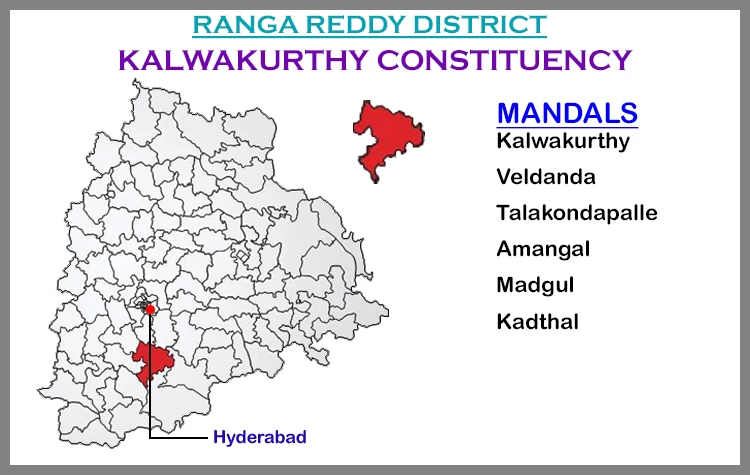 RANGA REDDY DISTRICT
KALWAKURTHY CONSTITUENCY

MANDALS
Kalwakurthy
Veldanda
Talakondapalle
Amangal
Madgul
Kadthal

Hyderabad